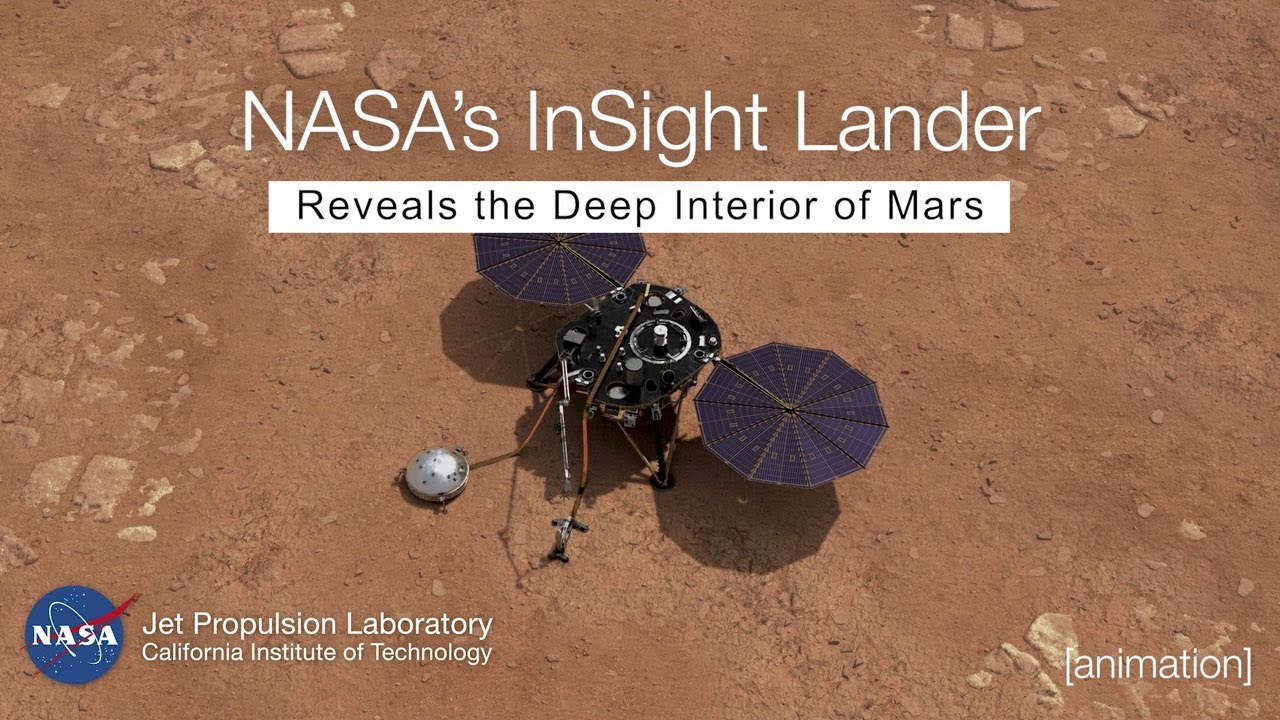 NASA's InSight Lander

Reveals the Deep Interior of Mars

NASA

Jet Propulsion Laboratory
California Institute of Technology

[animation]